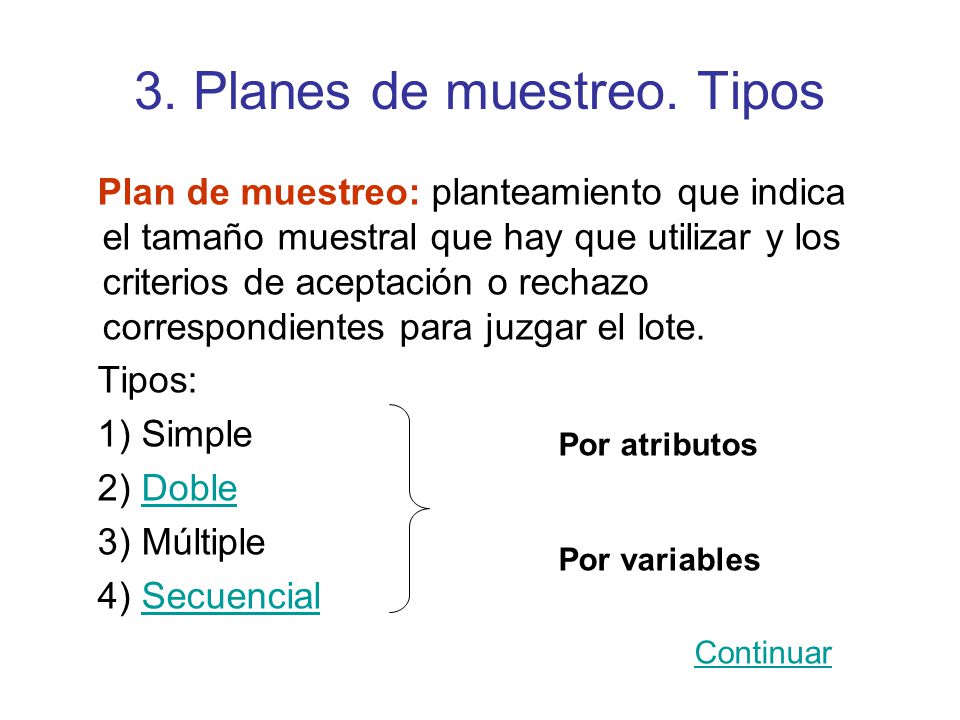 3. Planes de muestreo. Tipos

Plan de muestreo: planteamiento que indica el tamaño muestral que hay que utilizar y los criterios de aceptación o rechazo correspondientes para juzgar el lote.

Tipos:

1) Simple

2) Doble

3) Múltiple

4) Secuencial

Por atributos

Por variables

Continuar